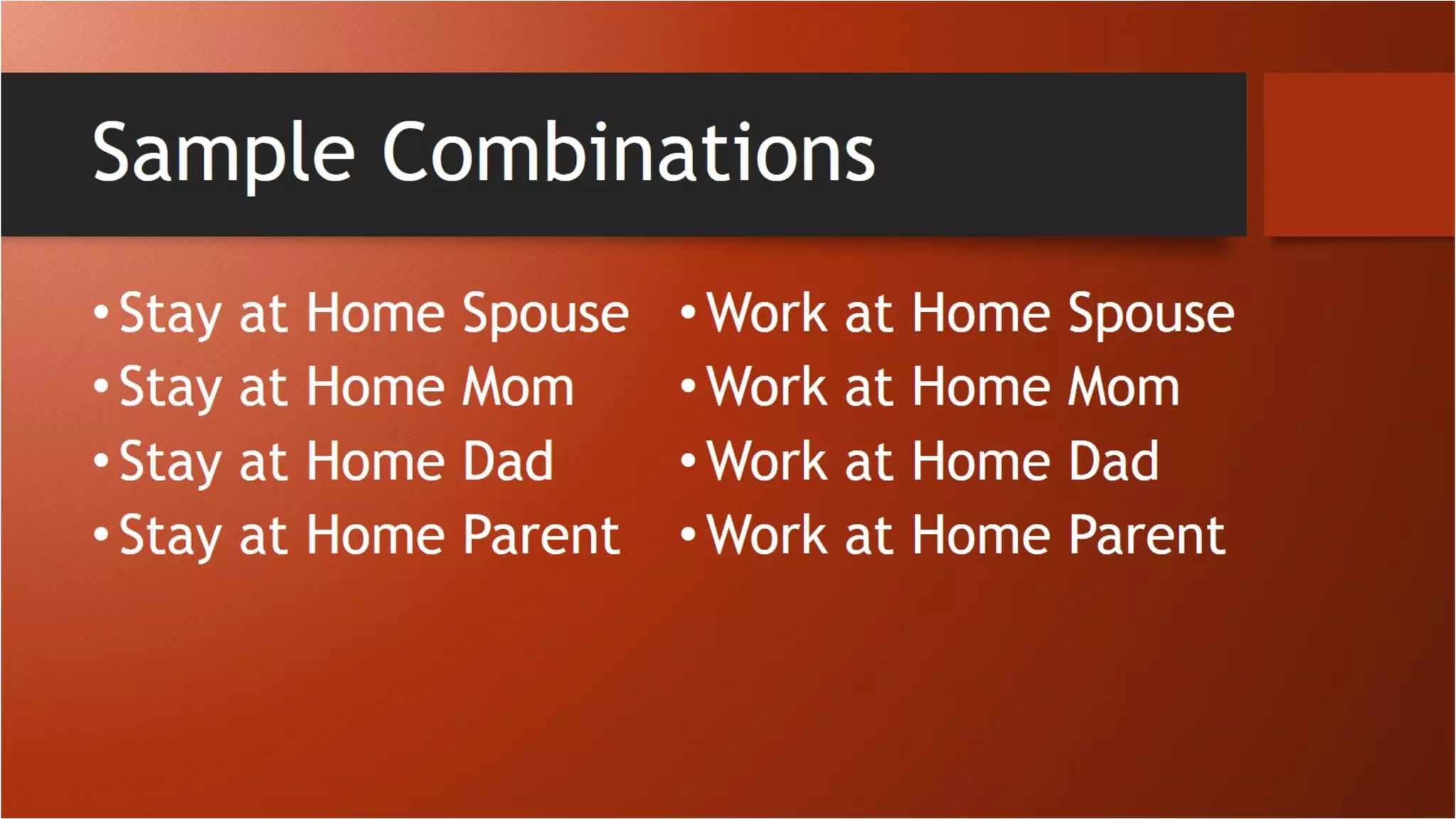 Sample Combinations

• Stay at Home Spouse
• Stay at Home Mom
• Stay at Home Dad
• Stay at Home Parent

• Work at Home Spouse
• Work at Home Mom
• Work at Home Dad
• Work at Home Parent